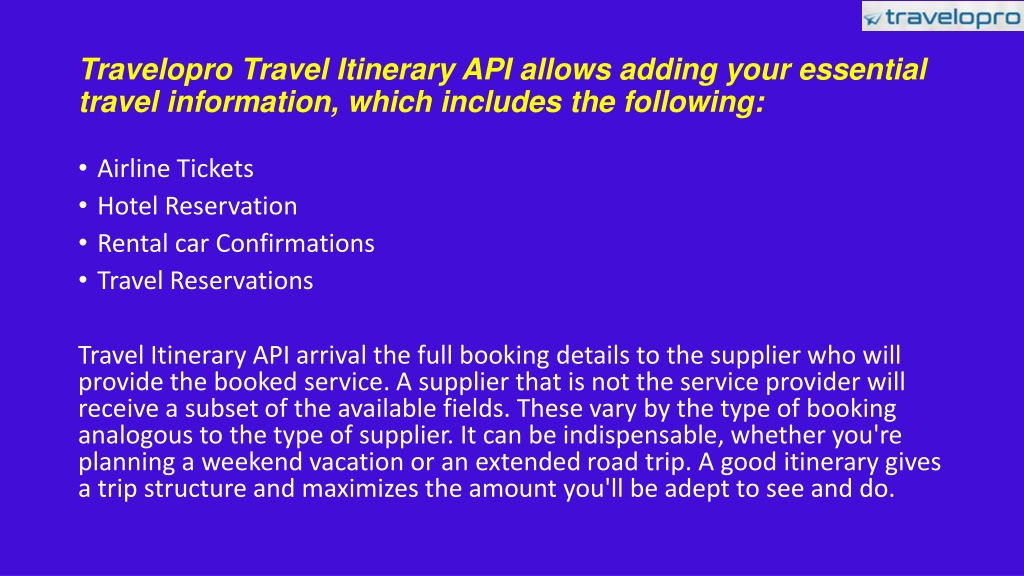 travelopro

Travelopro Travel Itinerary API allows adding your essential travel information, which includes the following:

• Airline Tickets
• Hotel Reservation
• Rental car Confirmations
• Travel Reservations

Travel Itinerary API arrival the full booking details to the supplier who will provide the booked service. A supplier that is not the service provider will receive a subset of the available fields. These vary by the type of booking analogous to the type of supplier. It can be indispensable, whether you're planning a weekend vacation or an extended road trip. A good itinerary gives a trip structure and maximizes the amount you'll be adept to see and do.